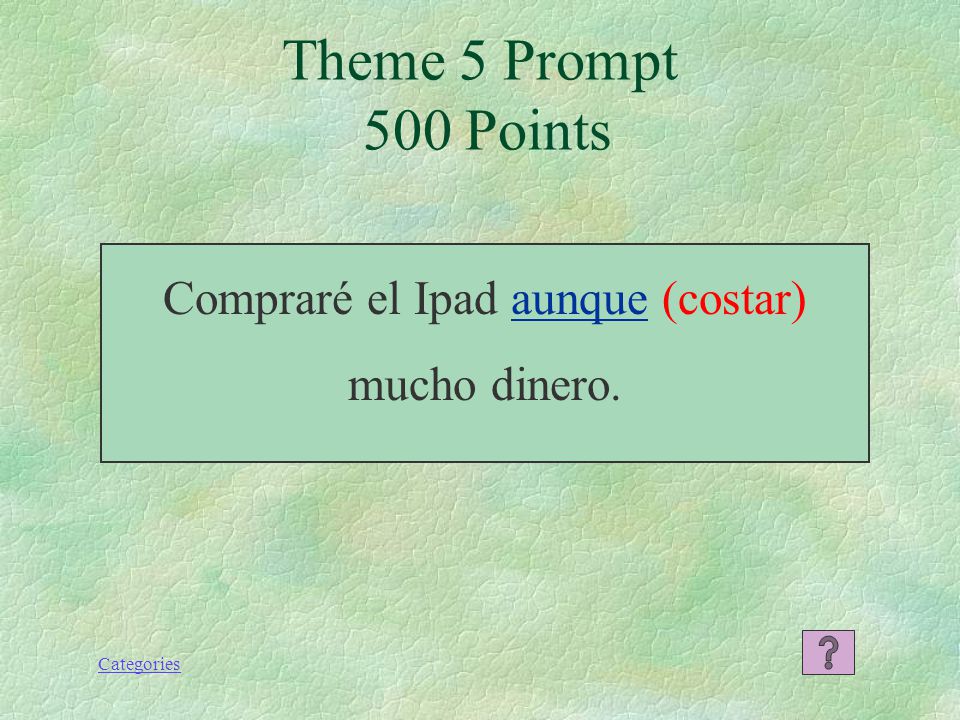 Theme 5 Prompt
500 Points

Compraré el Ipad aunque (costar) mucho dinero.

Categories

?